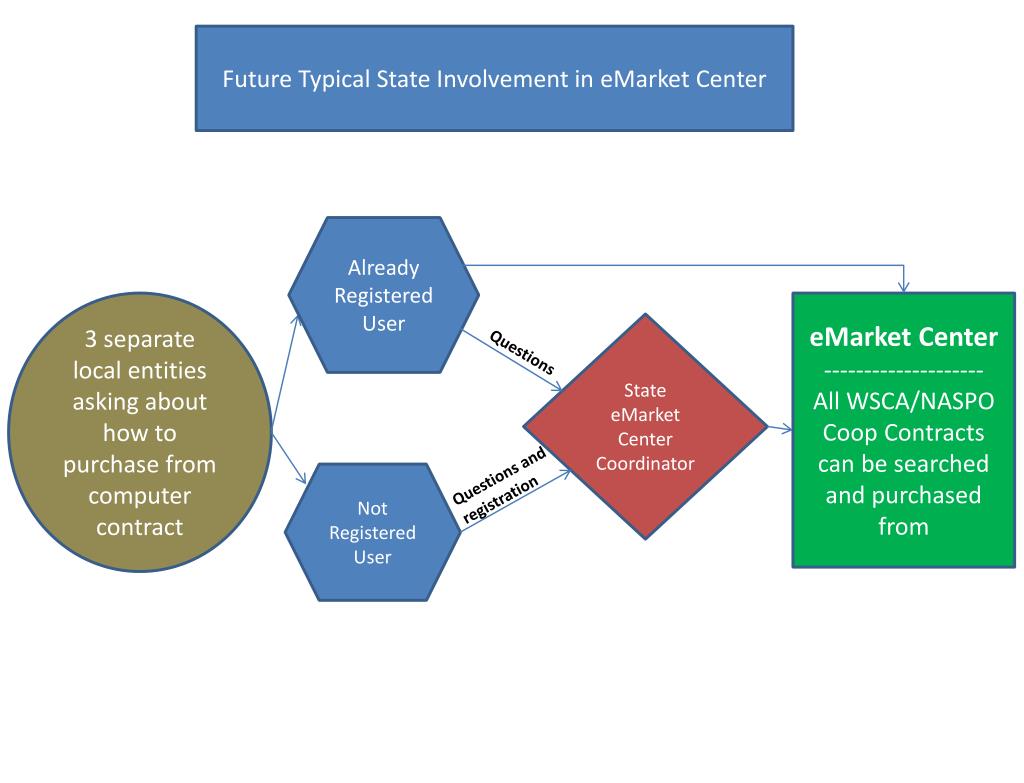 Future Typical State Involvement in eMarket Center

3 separate local entities asking about how to purchase from computer contract

Already Registered User

Not Registered User

Questions

Questions and registration

State eMarket Center Coordinator

eMarket Center
--------------------
All WSCA/NASPO Coop Contracts can be searched and purchased from